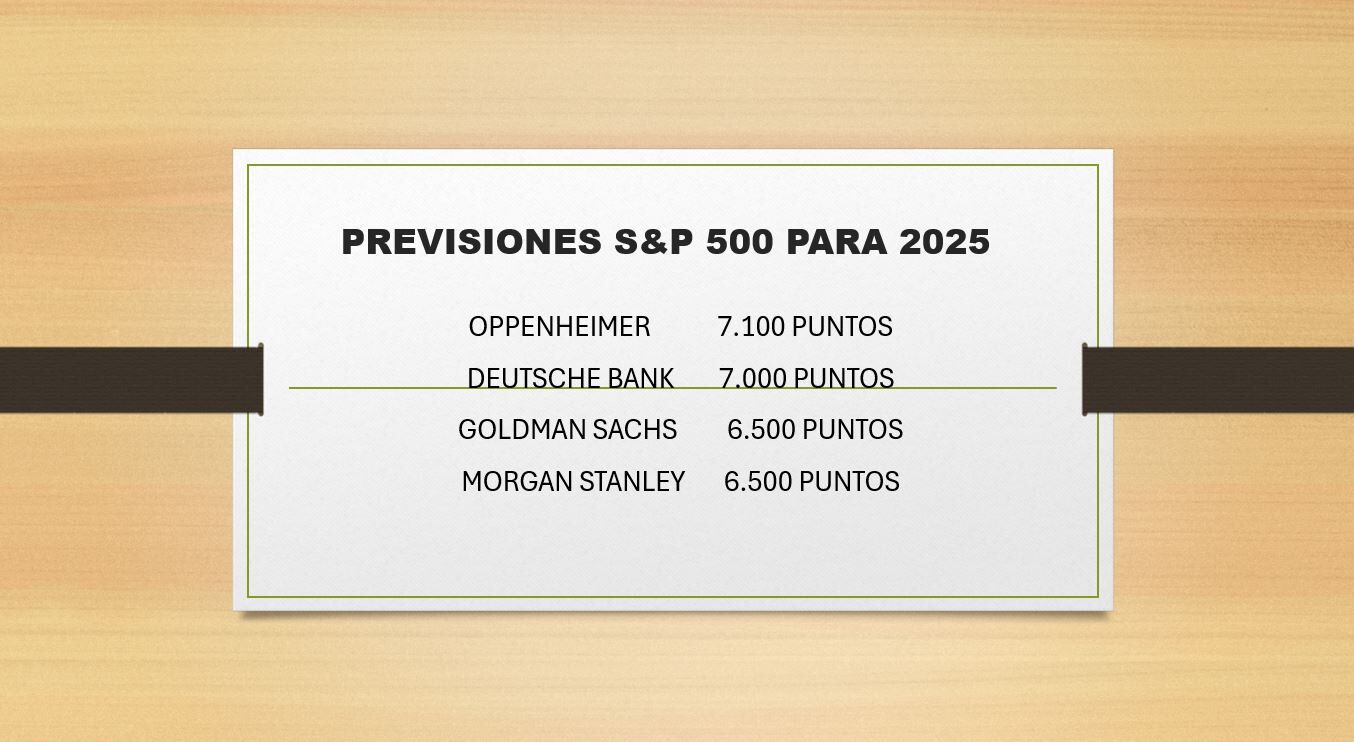 PREVISIONES S&P 500 PARA 2025

OPPENHEIMER 7.100 PUNTOS

DEUTSCHE BANK 7.000 PUNTOS

GOLDMAN SACHS 6.500 PUNTOS

MORGAN STANLEY 6.500 PUNTOS